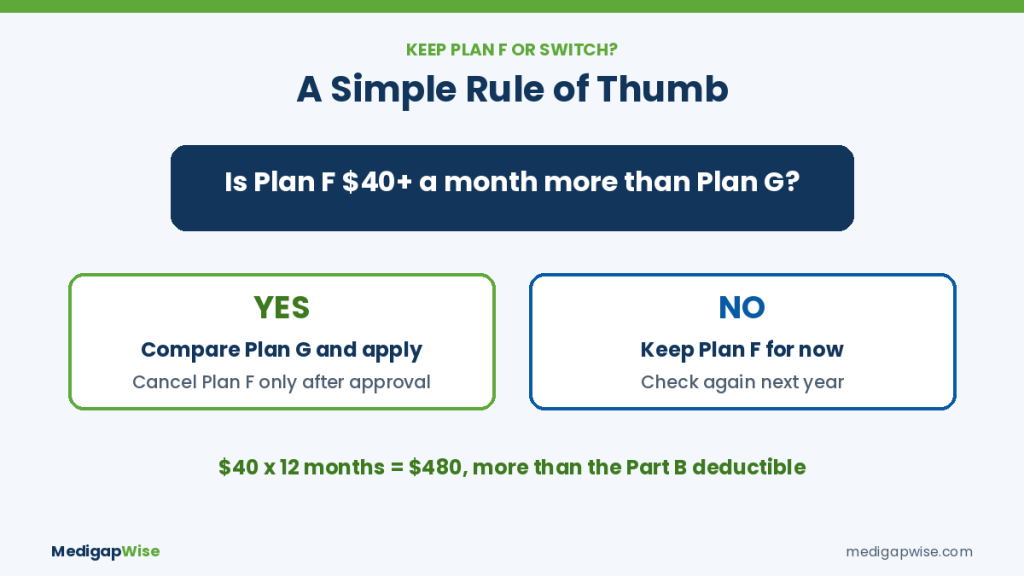 KEEP PLAN F OR SWITCH?

A Simple Rule of Thumb

Is Plan F $40+ a month more than Plan G?

YES

Compare Plan G and apply

Cancel Plan F only after approval

NO

Keep Plan F for now

Check again next year

$40 x 12 months = $480, more than the Part B deductible

MedigapWise

medigapwise.com